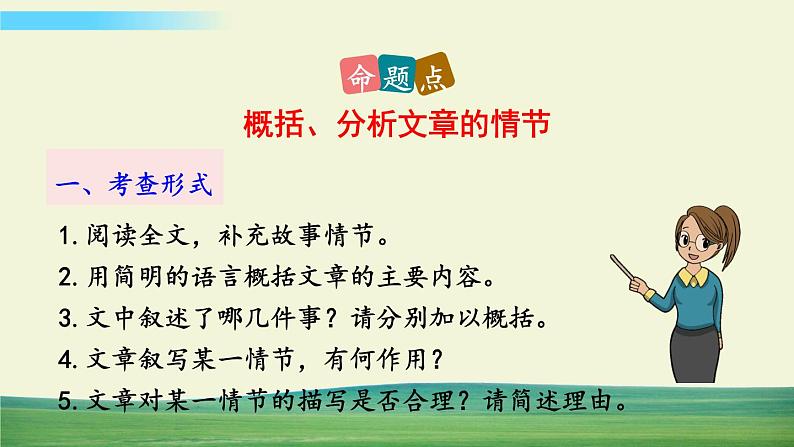 命题点

概括、分析文章的情节

一、考查形式

1. 阅读全文，补充故事情节。

2. 用简明的语言概括文章的主要内容。

3. 文中叙述了哪几件事？请分别加以概括。

4. 文章叙写某一情节，有何作用？

5. 文章对某一情节的描写是否合理？请简述理由。